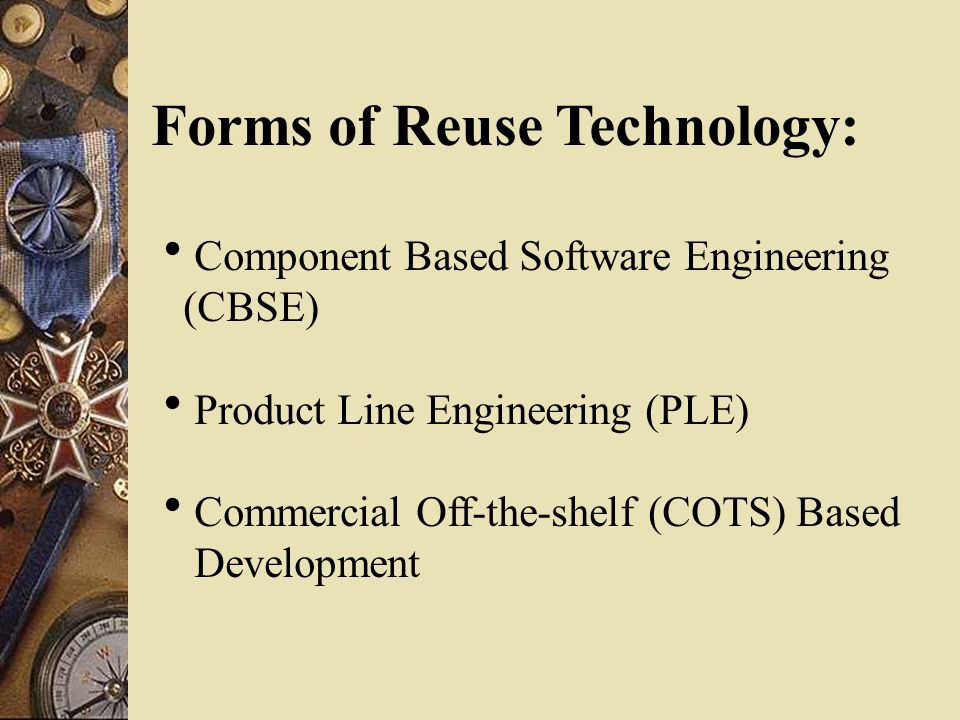 Forms of Reuse Technology:

• Component Based Software Engineering (CBSE)

• Product Line Engineering (PLE)

• Commercial Off-the-shelf (COTS) Based Development